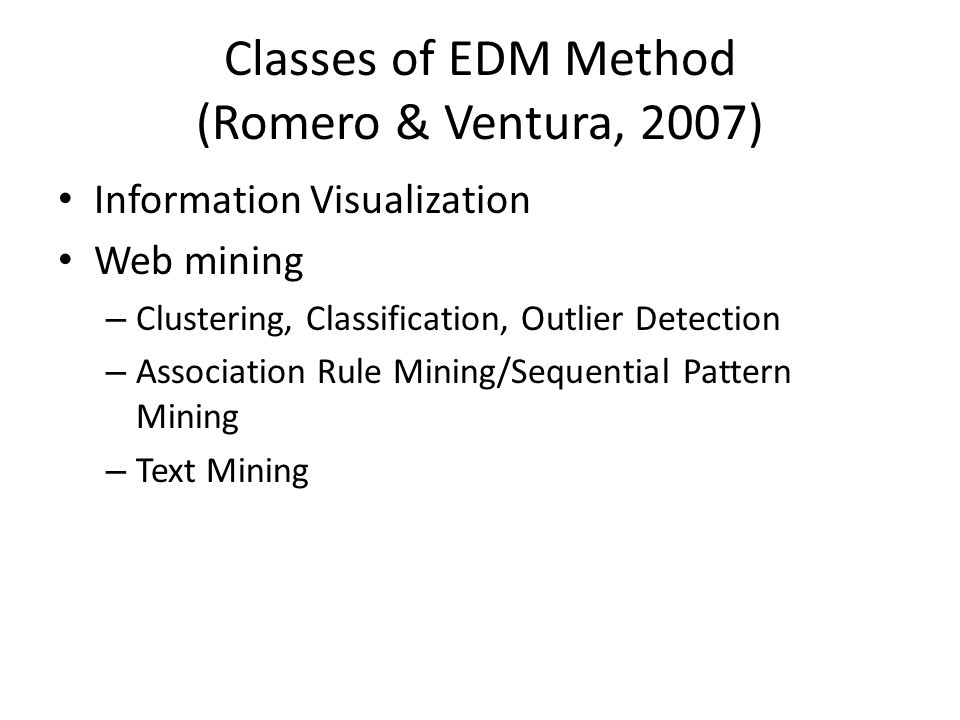 Classes of EDM Method
(Romero & Ventura, 2007)

• Information Visualization
• Web mining
– Clustering, Classification, Outlier Detection
– Association Rule Mining/Sequential Pattern Mining
– Text Mining